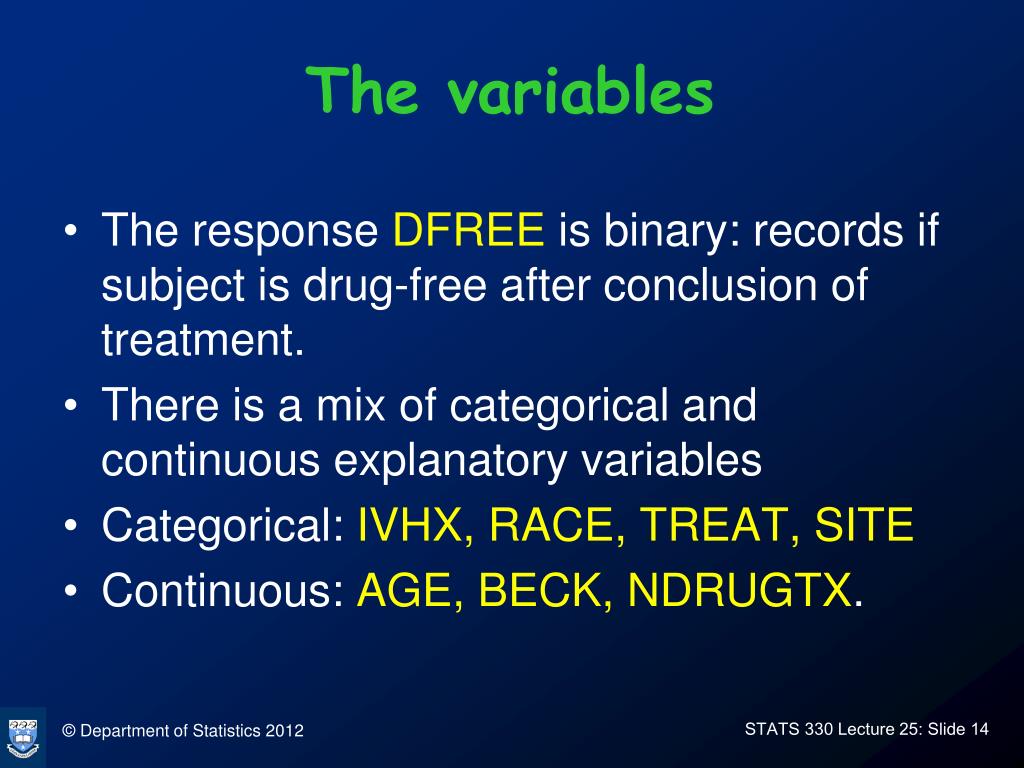 The variables

• The response DFREE is binary: records if subject is drug-free after conclusion of treatment.
• There is a mix of categorical and continuous explanatory variables
• Categorical: IVHX, RACE, TREAT, SITE
• Continuous: AGE, BECK, NDRUGTX.

© Department of Statistics 2012

STATS 330 Lecture 25: Slide 14